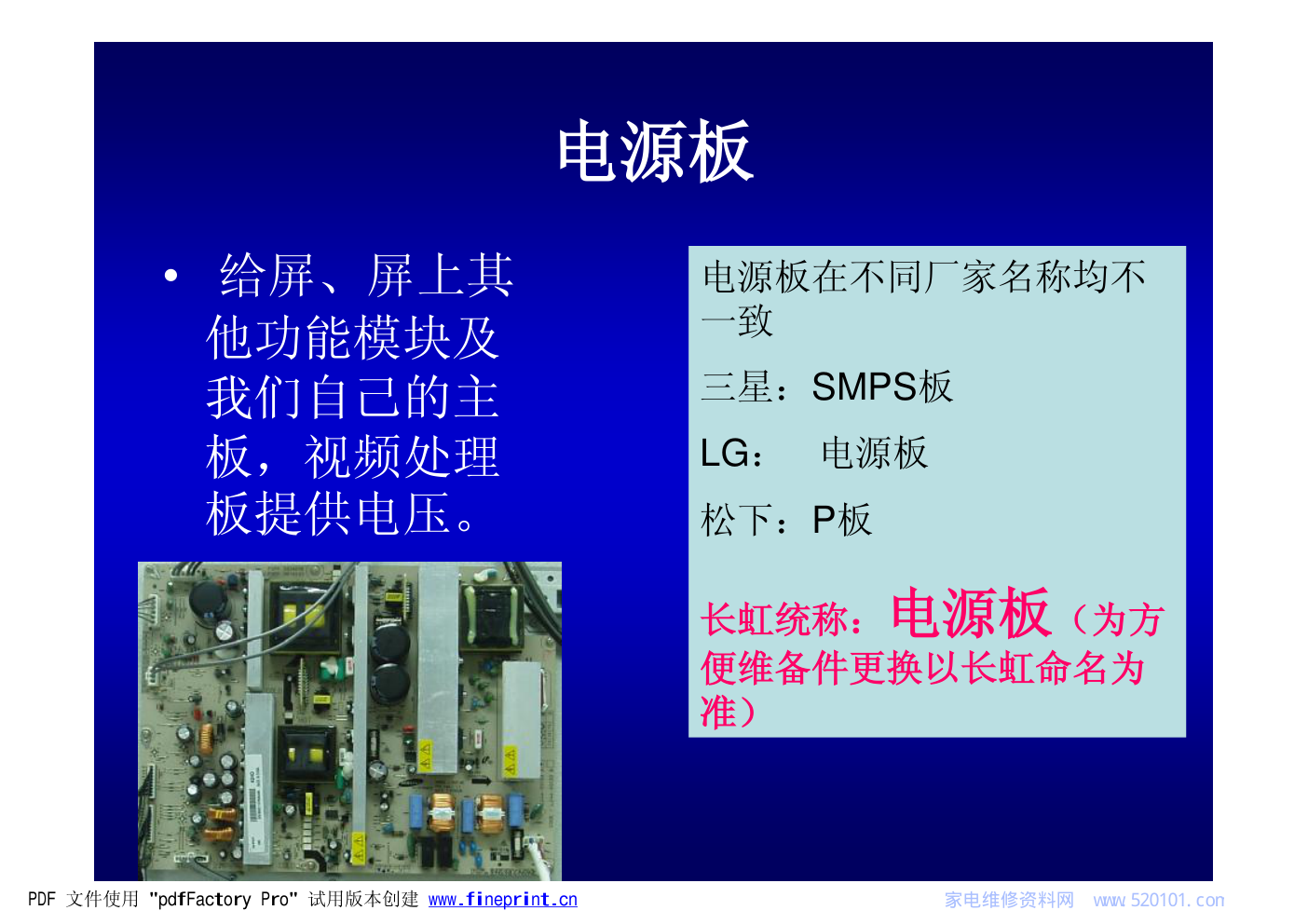 电源板

• 给屏、屏上其他功能模块及我们自己的主板，视频处理板提供电压。

电源板在不同厂家名称均不一致

三星：SMPS板

LG： 电源板

松下：P板

长虹统称：电源板（为方便维备件更换以长虹命名为准）

PDF 文件使用 "pdfFactory Pro" 试用版本创建 www.fineprint.cn

家电维修资料网 www.520101.com